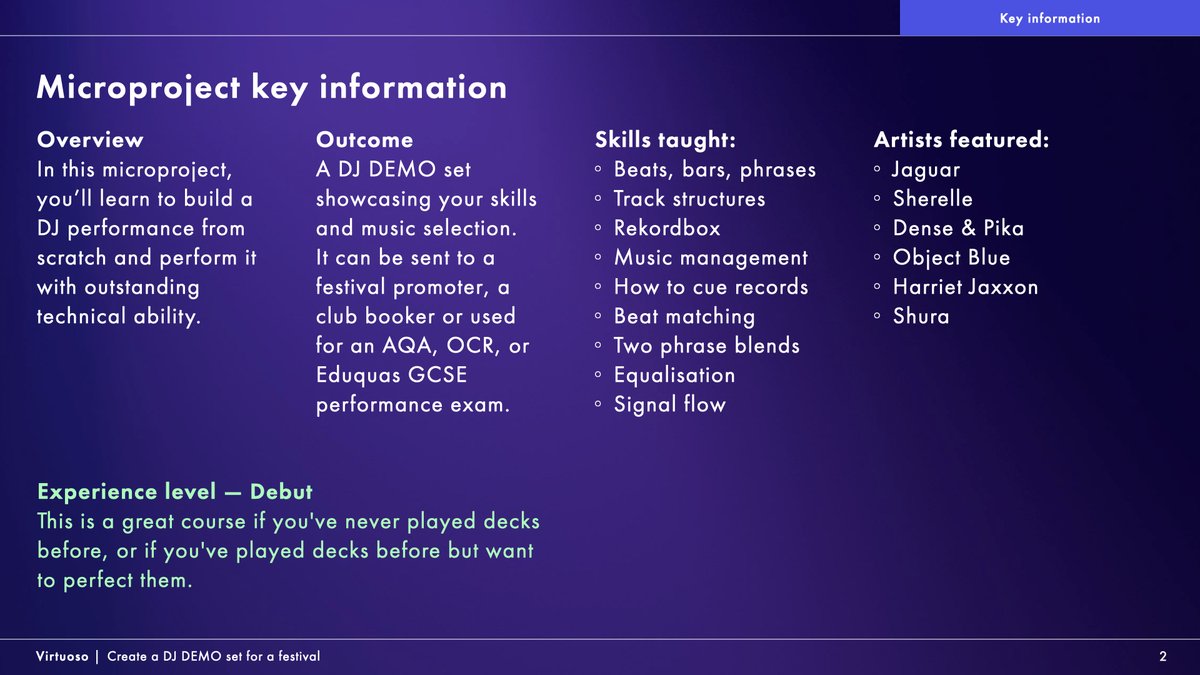 Key information

Microproject key information

Overview
In this microproject, you'll learn to build a DJ performance from scratch and perform it with outstanding technical ability.

Outcome
A DJ DEMO set showcasing your skills and music selection. It can be sent to a festival promoter, a club booker or used for an AQA, OCR, or Eduquas GCSE performance exam.

Skills taught:
◦ Beats, bars, phrases
◦ Track structures
◦ Rekordbox
◦ Music management
◦ How to cue records
◦ Beat matching
◦ Two phrase blends
◦ Equalisation
◦ Signal flow

Artists featured:
◦ Jaguar
◦ Sherelle
◦ Dense & Pika
◦ Object Blue
◦ Harriet Jaxxon
◦ Shura

Experience level — Debut
This is a great course if you've never played decks before, or if you've played decks before but want to perfect them.

Virtuoso | Create a DJ DEMO set for a festival

2